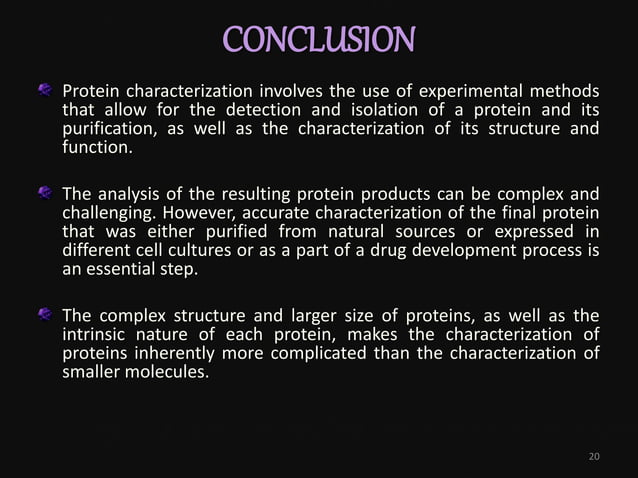 CONCLUSION

Protein characterization involves the use of experimental methods that allow for the detection and isolation of a protein and its purification, as well as the characterization of its structure and function.

The analysis of the resulting protein products can be complex and challenging. However, accurate characterization of the final protein that was either purified from natural sources or expressed in different cell cultures or as a part of a drug development process is an essential step.

The complex structure and larger size of proteins, as well as the intrinsic nature of each protein, makes the characterization of proteins inherently more complicated than the characterization of smaller molecules.

20